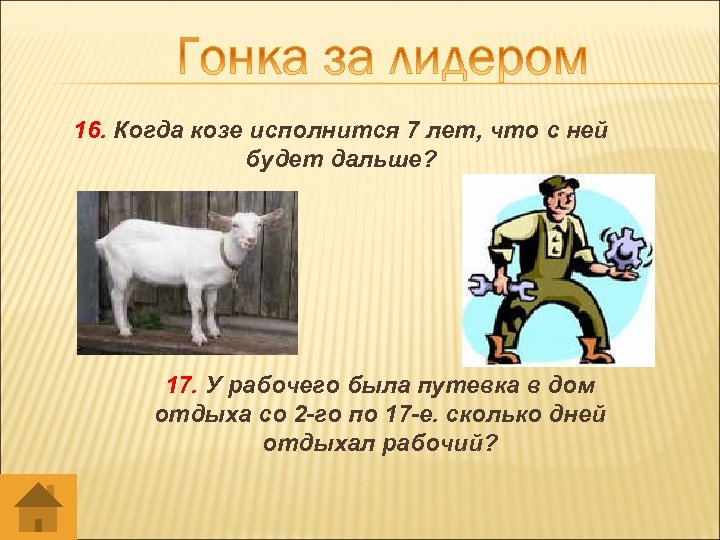 Гонка за лидером

16. Когда козе исполнится 7 лет, что с ней будет дальше?

17. У рабочего была путевка в дом отдыха со 2-го по 17-е. сколько дней отдыхал рабочий?